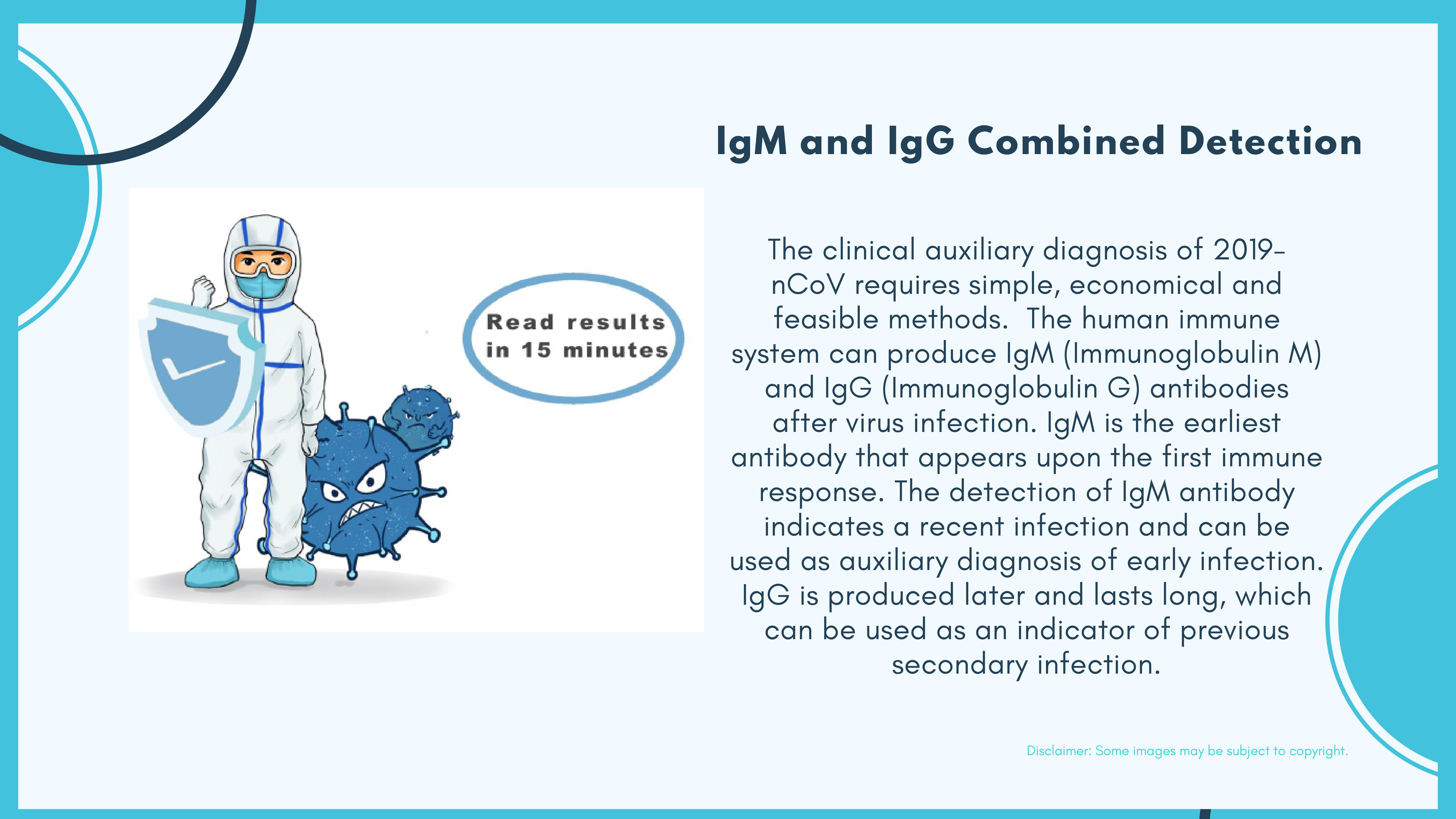 IgM and IgG Combined Detection

Read results in 15 minutes

The clinical auxiliary diagnosis of 2019-nCoV requires simple, economical and feasible methods. The human immune system can produce IgM (Immunoglobulin M) and IgG (Immunoglobulin G) antibodies after virus infection. IgM is the earliest antibody that appears upon the first immune response. The detection of IgM antibody indicates a recent infection and can be used as auxiliary diagnosis of early infection. IgG is produced later and lasts long, which can be used as an indicator of previous secondary infection.

Disclaimer: Some images may be subject to copyright.